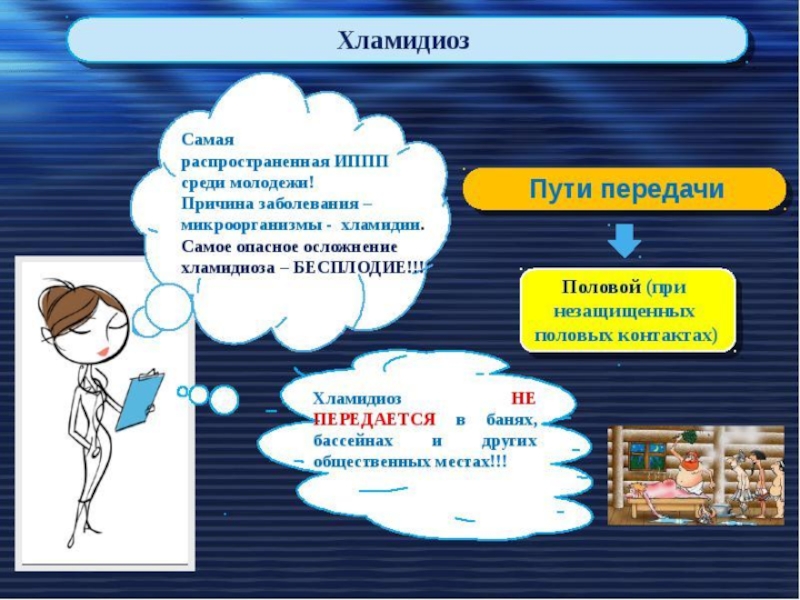 Хламидиоз

Самая распространенная ИППП среди молодежи! Причина заболевания – микроорганизмы - хламидии. Самое опасное осложнение хламидиоза – БЕСПЛОДИЕ!!!

Пути передачи

Половой (при незащищенных половых контактах)

Хламидиоз НЕ ПЕРЕДАЕТСЯ в банях, бассейнах и других общественных местах!!!